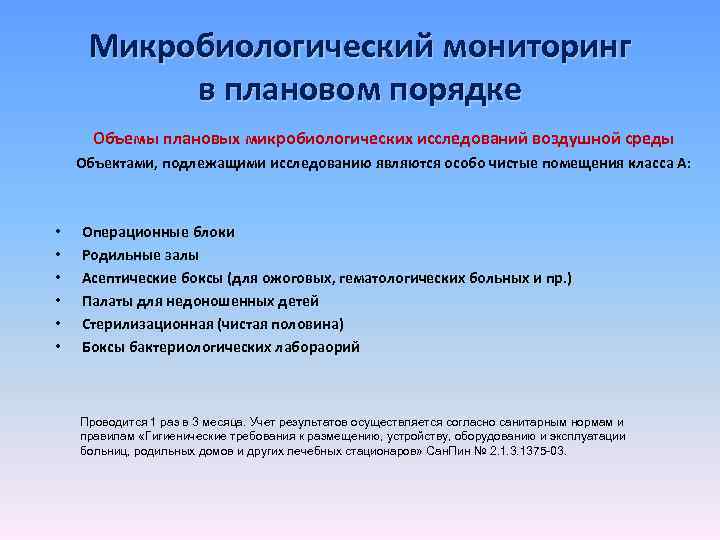 Микробиологический мониторинг в плановом порядке

Объемы плановых микробиологических исследований воздушной среды

Объектами, подлежащими исследованию являются особо чистые помещения класса А:

• Операционные блоки
• Родильные залы
• Асептические боксы (для ожоговых, гематологических больных и пр.)
• Палаты для недоношенных детей
• Стерилизационная (чистая половина)
• Боксы бактериологических лабораорий

Проводится 1 раз в 3 месяца. Учет результатов осуществляется согласно санитарным нормам и правилам «Гигиенические требования к размещению, устройству, оборудованию и эксплуатации больниц, родильных домов и других лечебных стационаров» СанПин № 2.1.3.1375-03.